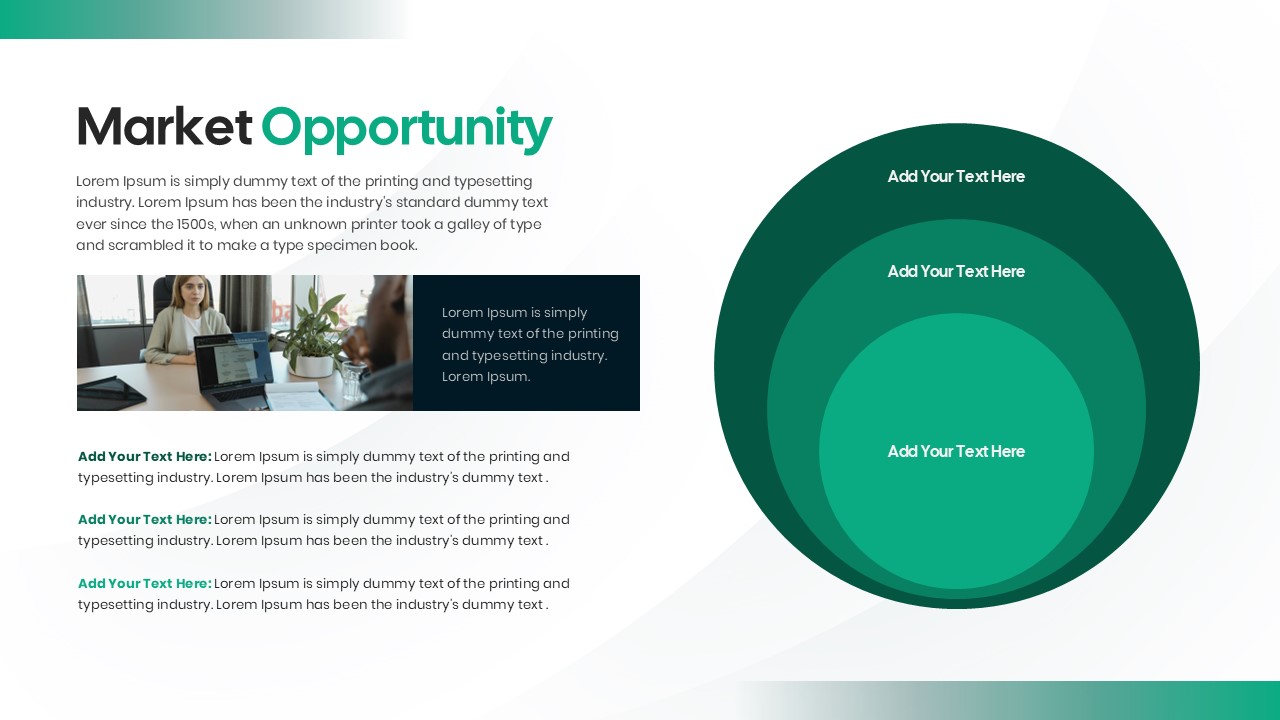 Market Opportunity

Lorem Ipsum is simply dummy text of the printing and typesetting industry. Lorem Ipsum has been the industry's standard dummy text ever since the 1500s, when an unknown printer took a galley of type and scrambled it to make a type specimen book.

Lorem Ipsum is simply dummy text of the printing and typesetting industry. Lorem Ipsum.

Add Your Text Here: Lorem Ipsum is simply dummy text of the printing and typesetting industry. Lorem Ipsum has been the industry's dummy text .

Add Your Text Here: Lorem Ipsum is simply dummy text of the printing and typesetting industry. Lorem Ipsum has been the industry's dummy text .

Add Your Text Here: Lorem Ipsum is simply dummy text of the printing and typesetting industry. Lorem Ipsum has been the industry's dummy text .

Add Your Text Here

Add Your Text Here

Add Your Text Here